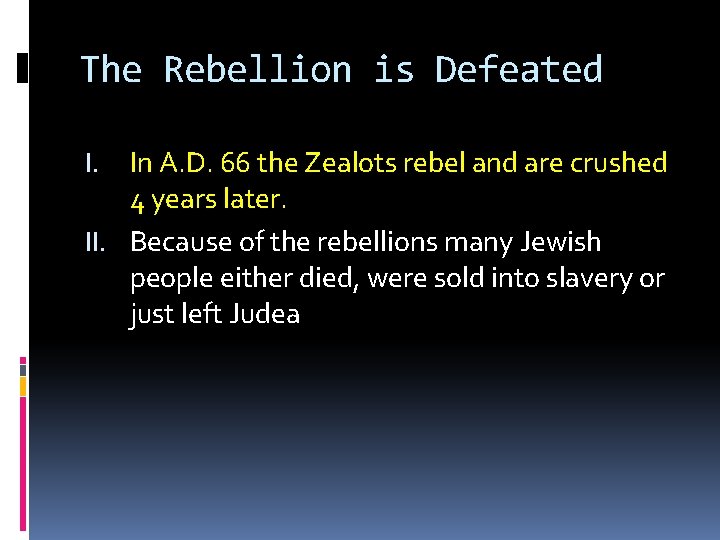 The Rebellion is Defeated

I. In A.D. 66 the Zealots rebel and are crushed 4 years later.

II. Because of the rebellions many Jewish people either died, were sold into slavery or just left Judea